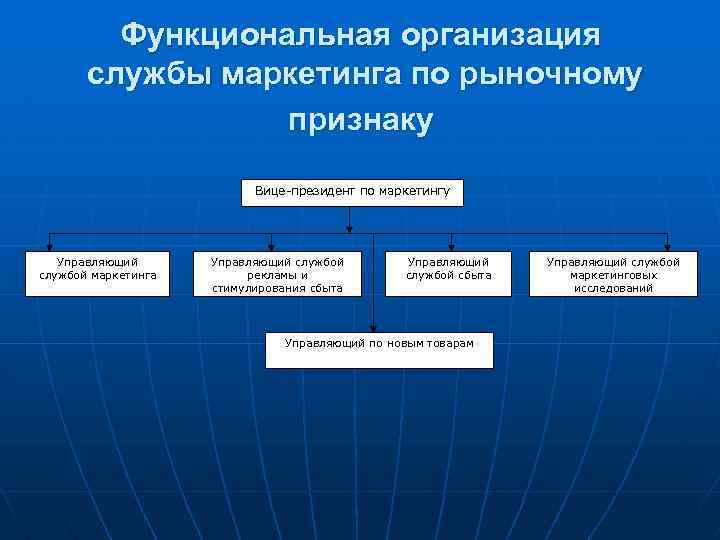 Функциональная организация службы маркетинга по рыночному признаку

Вице-президент по маркетингу

Управляющий службой маркетинга

Управляющий службой рекламы и стимулирования сбыта

Управляющий службой сбыта

Управляющий службой маркетинговых исследований

Управляющий по новым товарам